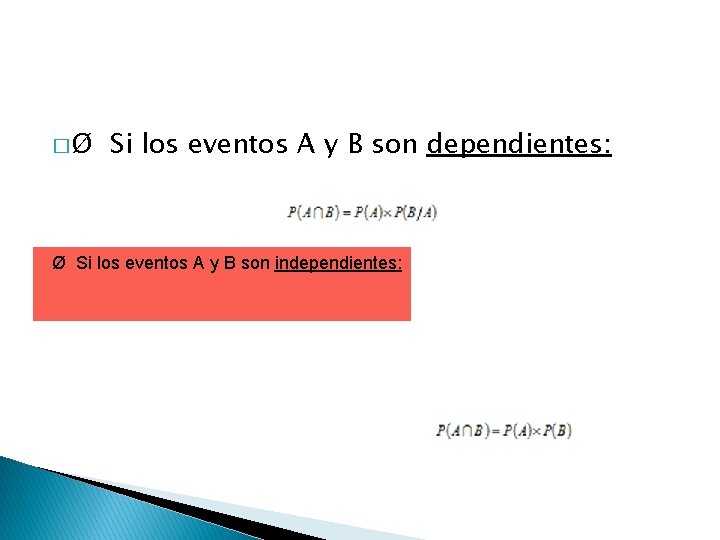 □Ø Si los eventos A y B son dependientes:

$P(A \cap B) = P(A) \times P(B/A)$

Ø Si los eventos A y B son independientes:

$P(A \cap B) = P(A) \times P(B)$